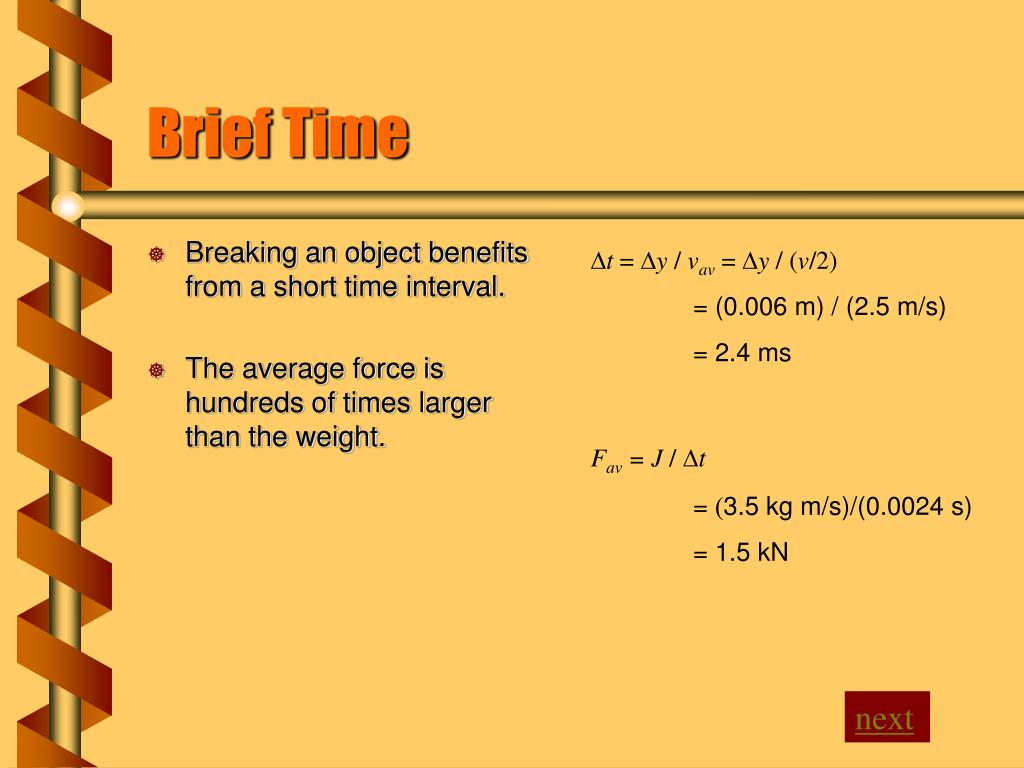 Brief Time

Breaking an object benefits from a short time interval.

The average force is hundreds of times larger than the weight.

$\Delta t = \Delta y / v_{av} = \Delta y / (v/2)$

= (0.006 m) / (2.5 m/s)

= 2.4 ms

$F_{av} = J / \Delta t$

= (3.5 kg m/s)/(0.0024 s)

= 1.5 kN

next